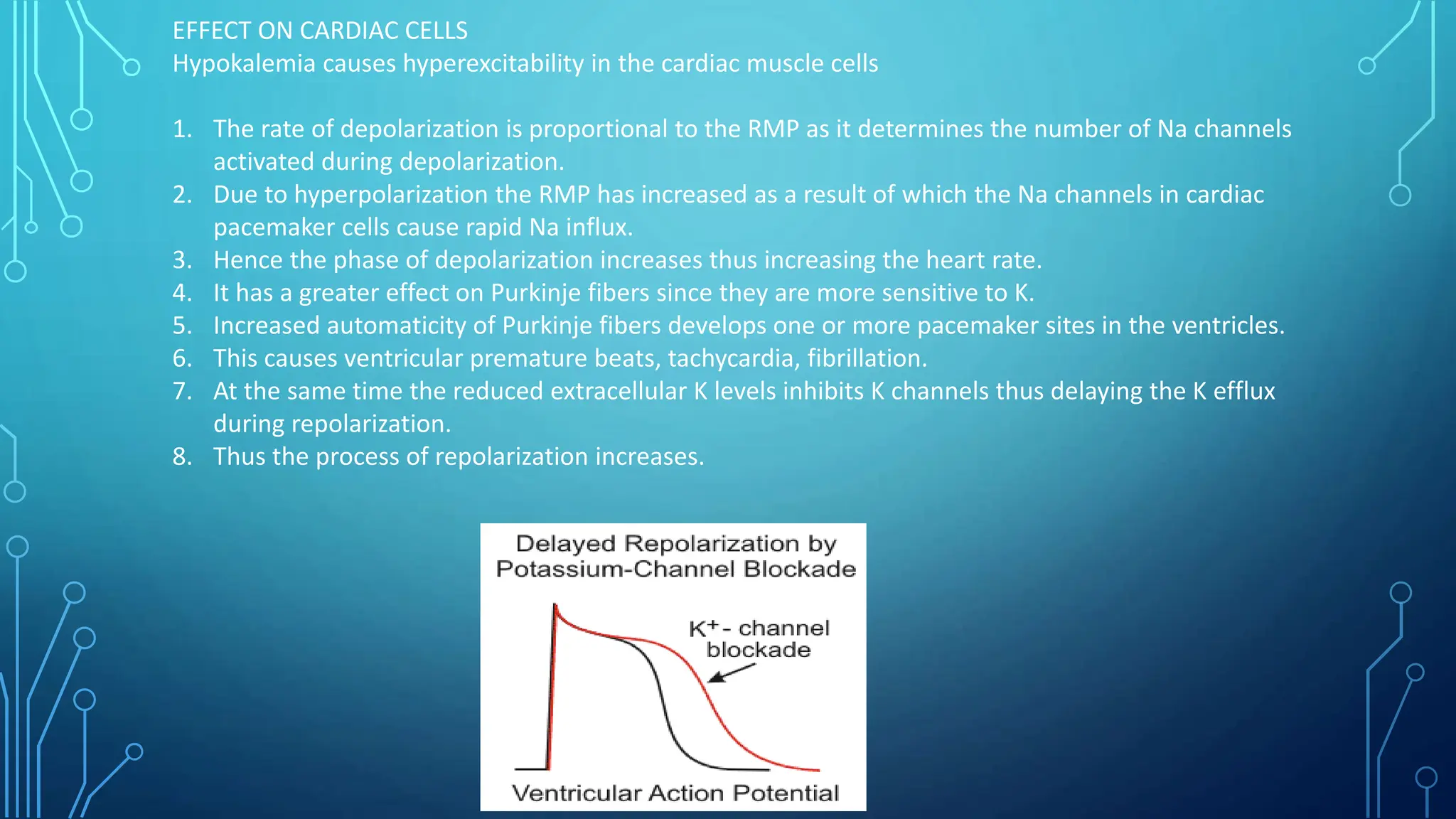 EFFECT ON CARDIAC CELLS
Hypokalemia causes hyperexcitability in the cardiac muscle cells

1. The rate of depolarization is proportional to the RMP as it determines the number of Na channels activated during depolarization.
2. Due to hyperpolarization the RMP has increased as a result of which the Na channels in cardiac pacemaker cells cause rapid Na influx.
3. Hence the phase of depolarization increases thus increasing the heart rate.
4. It has a greater effect on Purkinje fibers since they are more sensitive to K.
5. Increased automaticity of Purkinje fibers develops one or more pacemaker sites in the ventricles.
6. This causes ventricular premature beats, tachycardia, fibrillation.
7. At the same time the reduced extracellular K levels inhibits K channels thus delaying the K efflux during repolarization.
8. Thus the process of repolarization increases.

Delayed Repolarization by Potassium-Channel Blockade

$K^+$- channel blockade

Ventricular Action Potential